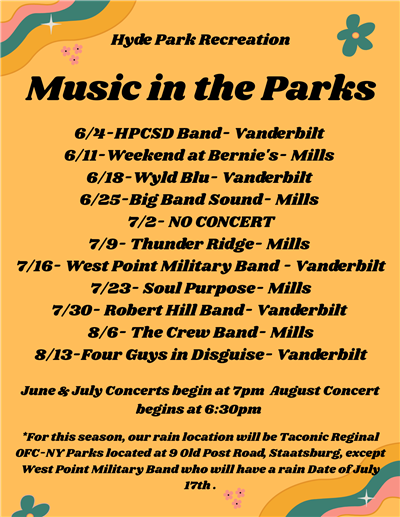 Hyde Park Recreation

Music in the Parks

6/4-HPCSD Band- Vanderbilt
6/11-Weekend at Bernie's- Mills
6/18-Wyld Blu- Vanderbilt
6/25-Big Band Sound- Mills
7/2- NO CONCERT
7/9- Thunder Ridge- Mills
7/16- West Point Military Band - Vanderbilt
7/23- Soul Purpose- Mills
7/30- Robert Hill Band- Vanderbilt
8/6- The Crew Band- Mills
8/13-Four Guys in Disguise- Vanderbilt

June & July Concerts begin at 7pm August Concert begins at 6:30pm

*For this season, our rain location will be Taconic Reginal OFC-NY Parks located at 9 Old Post Road, Staatsburg, except West Point Military Band who will have a rain Date of July 17th .